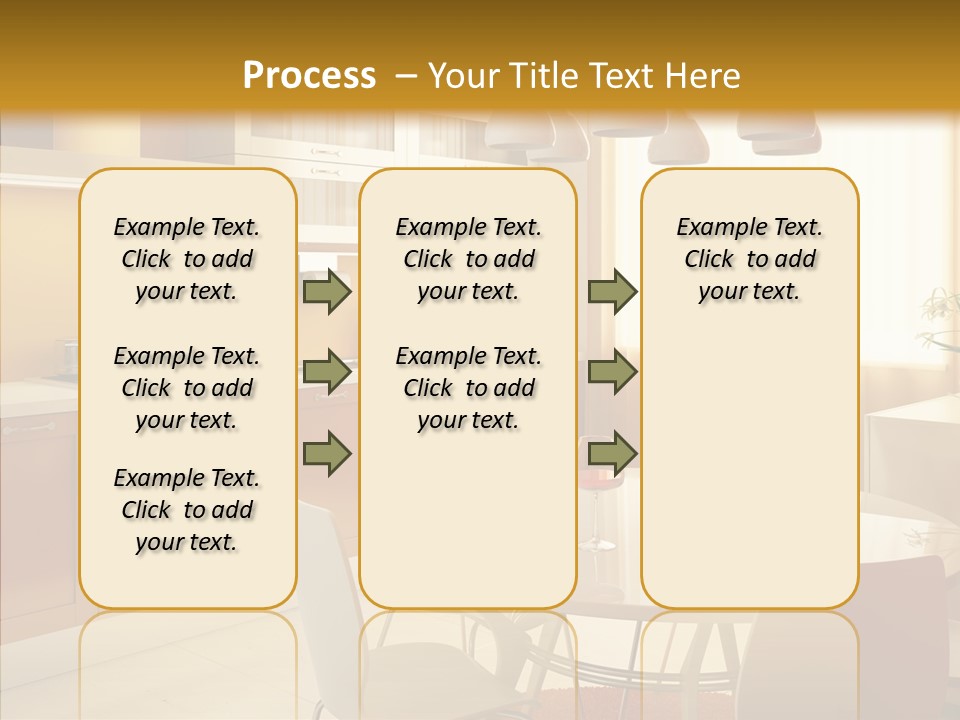 Process – Your Title Text Here

Example Text. Click to add your text.

Example Text. Click to add your text.

Example Text. Click to add your text.

Example Text. Click to add your text.

Example Text. Click to add your text.

Example Text. Click to add your text.